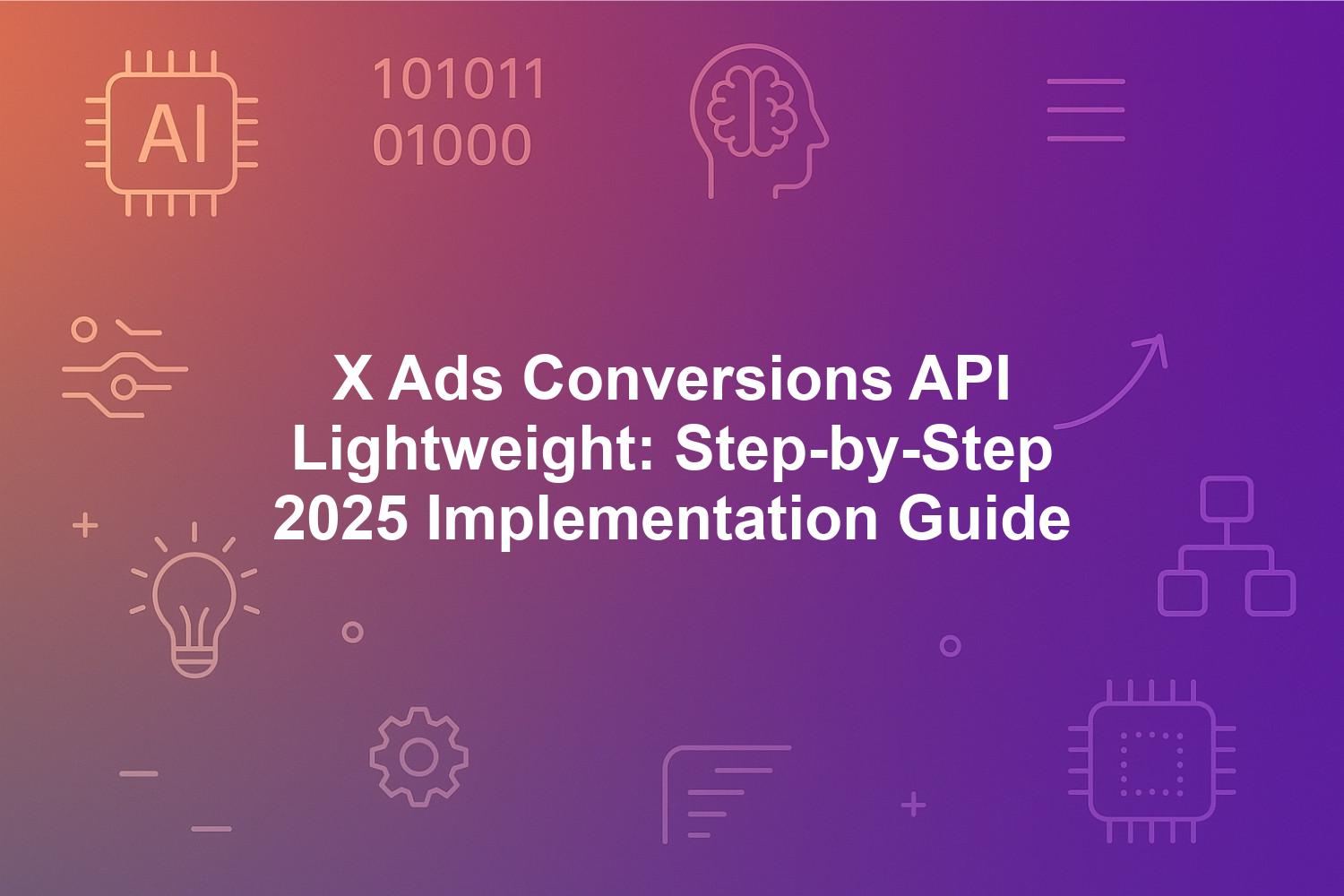 AI

101011
01000

X Ads Conversions API Lightweight: Step-by-Step 2025 Implementation Guide